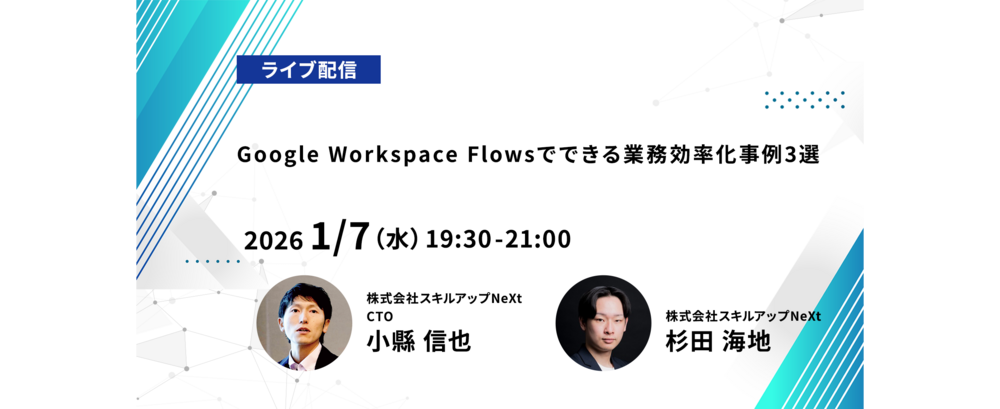 ライブ配信

Google Workspace Flowsでできる業務効率化事例3選

2026 1/7（水）19:30-21:00

株式会社スキルアップNeXt
CTO
小縣 信也

株式会社スキルアップNeXt
杉田 海地